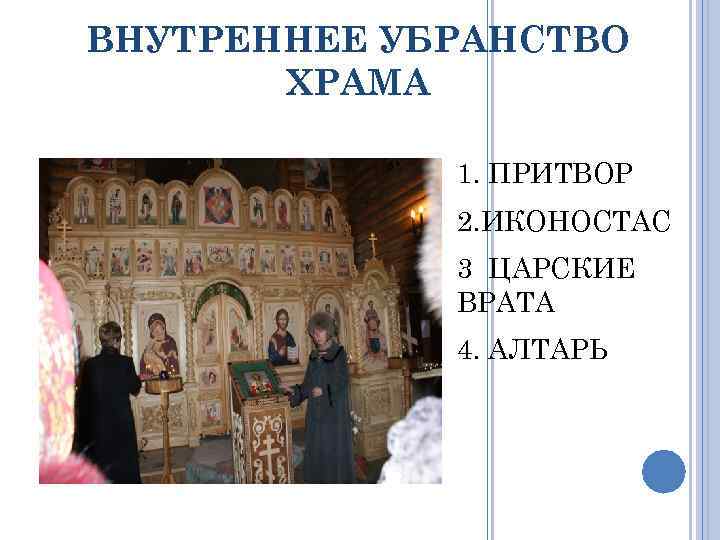 ВНУТРЕННЕЕ УБРАНСТВО ХРАМА

1. ПРИТВОР

2.ИКОНОСТАС

3 ЦАРСКИЕ ВРАТА

4. АЛТАРЬ